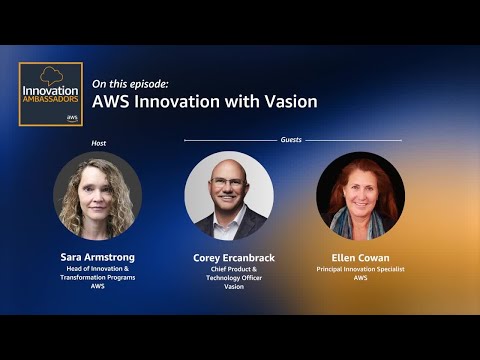 Innovation AMBASSADORS
aws

On this episode:
AWS Innovation with Vasion

Host

Guests

Sara Armstrong
Head of Innovation & Transformation Programs
AWS

Corey Ercanbrack
Chief Product & Technology Officer
Vasion

Ellen Cowan
Principal Innovation Specialist
AWS